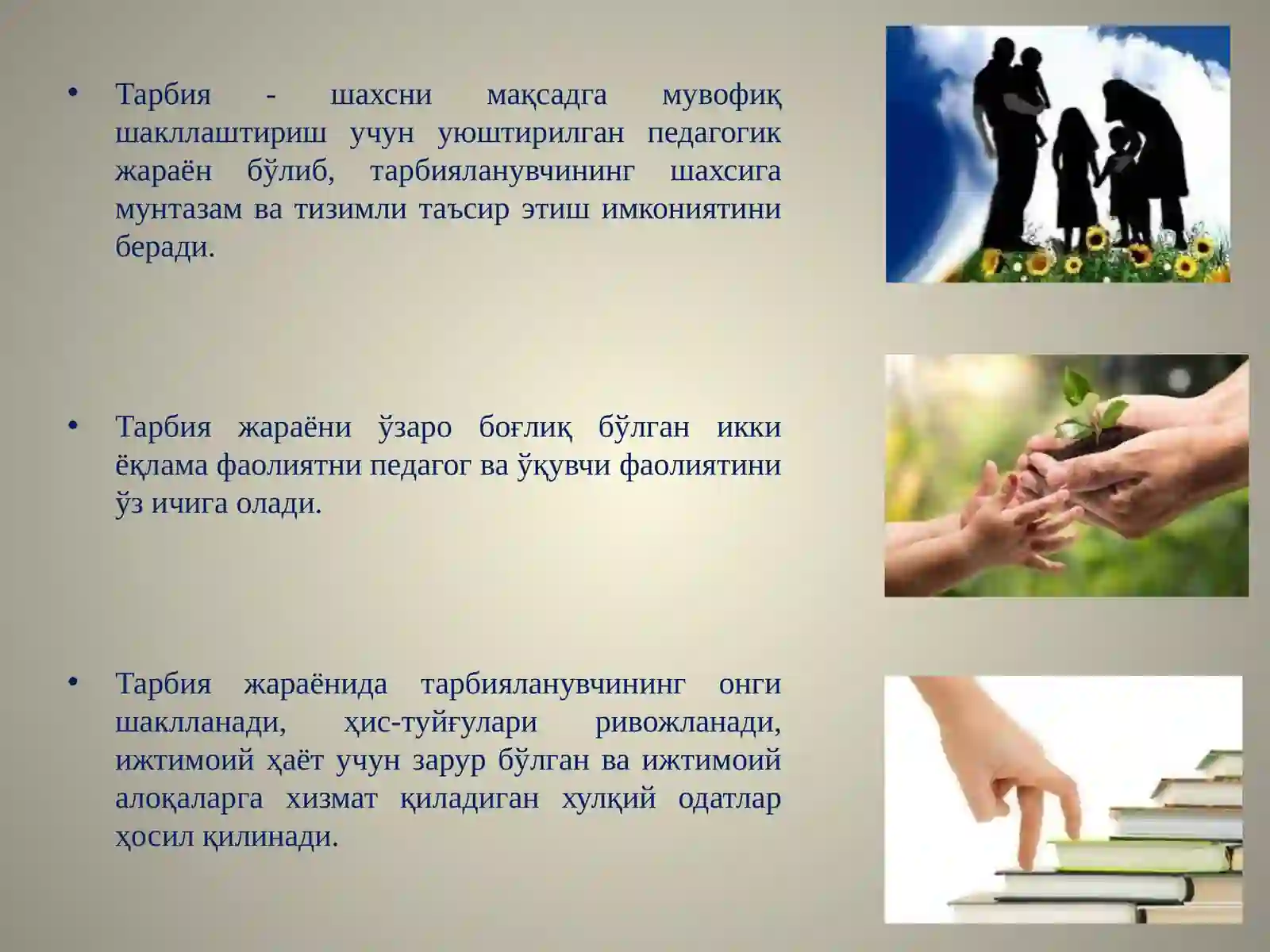 • Тарбия - шахсни мақсадга мувофиқ шакллаштириш учун уюштирилган педагогик жараён бўлиб, тарбияланувчининг шахсига мунтазам ва тизимли таъсир этиш имкониятини беради.

• Тарбия жараёни ўзаро боғлиқ бўлган икки ёқлама фаолиятни педагог ва ўқувчи фаолиятини ўз ичига олади.

• Тарбия жараёнида тарбияланувчининг онги шаклланади, ҳис-туйғулари ривожланади, ижтимоий ҳаёт учун зарур бўлган ва ижтимоий алоқаларга хизмат қиладиган хулқий одатлар ҳосил қилинади.